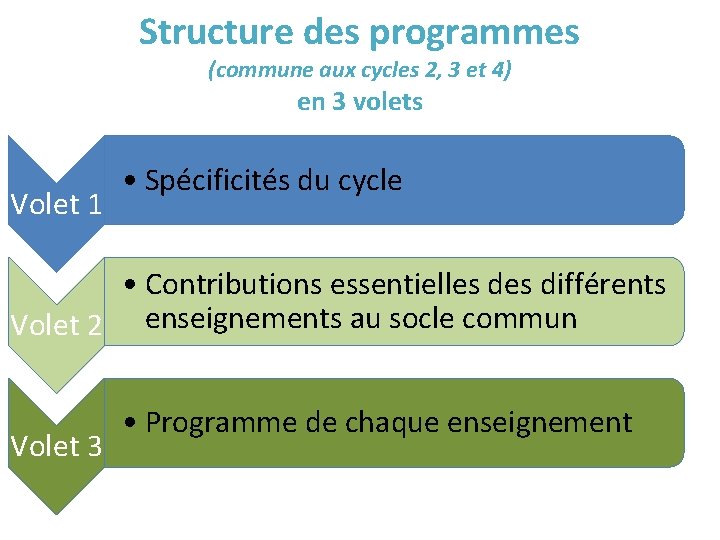 Structure des programmes
(commune aux cycles 2, 3 et 4)
en 3 volets

Volet 1
• Spécificités du cycle

Volet 2
• Contributions essentielles des différents enseignements au socle commun

Volet 3
• Programme de chaque enseignement